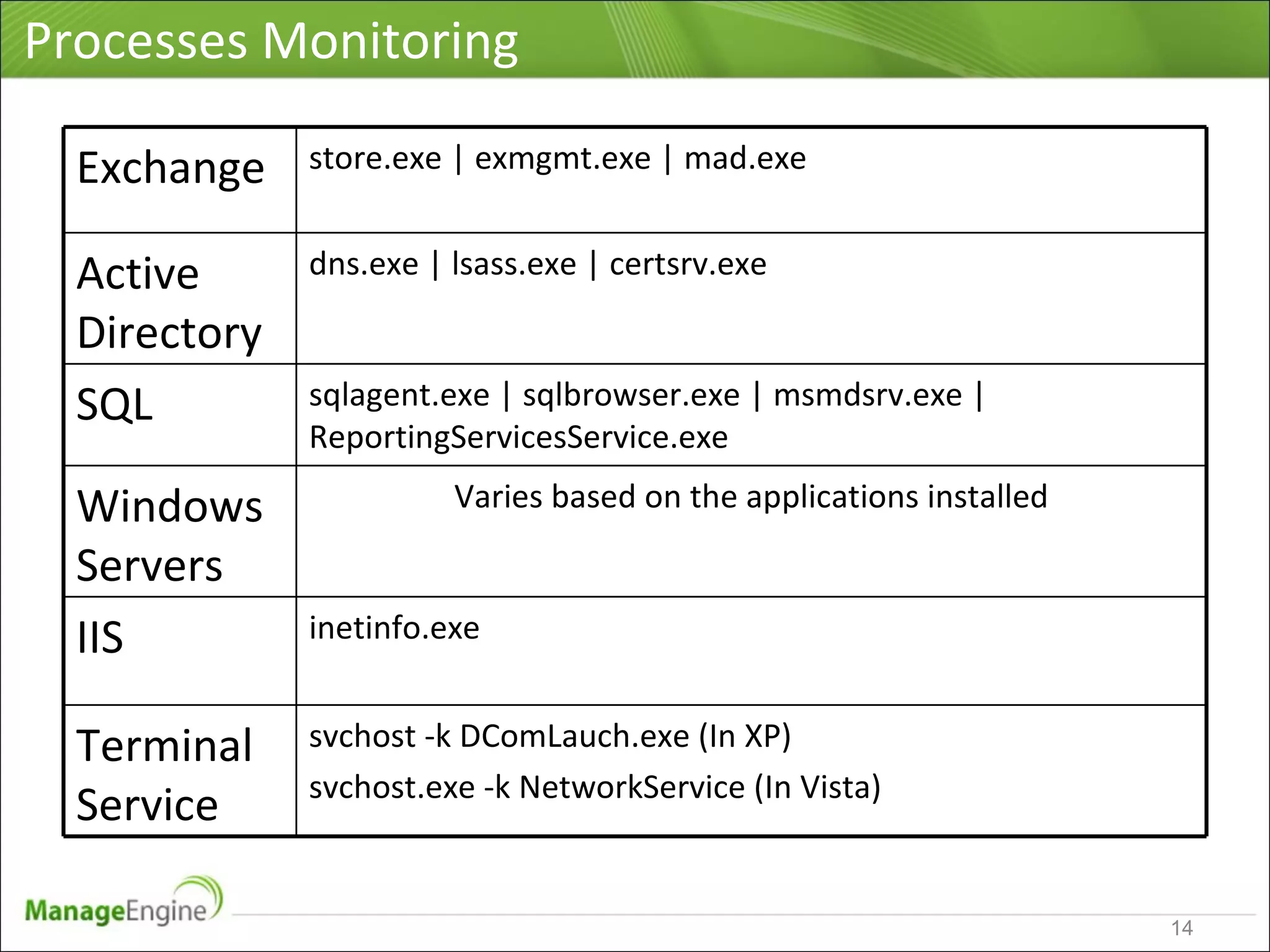 Processes Monitoring

| Exchange | store.exe \| exmgmt.exe \| mad.exe |
|---|---|
| Active Directory | dns.exe \| lsass.exe \| certsrv.exe |
| SQL | sqlagent.exe \| sqlbrowser.exe \| msmdsrv.exe \| ReportingServicesService.exe |
| Windows Servers | Varies based on the applications installed |
| IIS | inetinfo.exe |
| Terminal Service | svchost -k DComLauch.exe (In XP) svchost.exe -k NetworkService (In Vista) |

ManageEngine

14